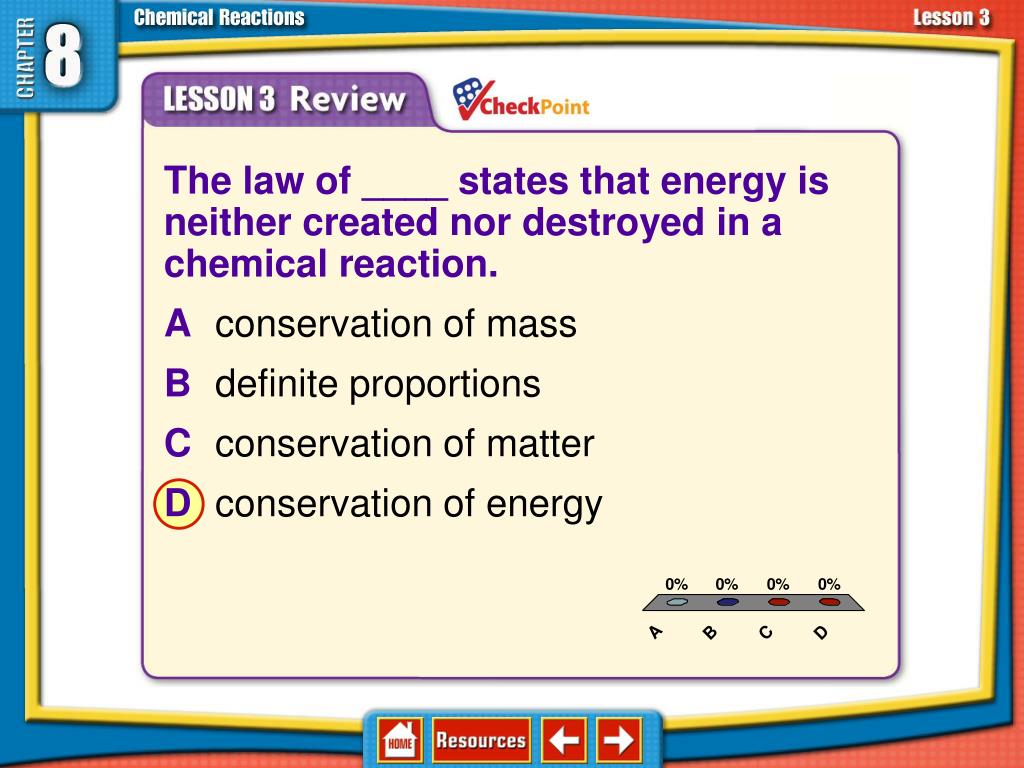 CHAPTER 8

Chemical Reactions

Lesson 3

LESSON 3 Review

CheckPoint

The law of ____ states that energy is neither created nor destroyed in a chemical reaction.

A conservation of mass

B definite proportions

C conservation of matter

D conservation of energy

0% 0% 0% 0%

A B C D

HOME

Resources